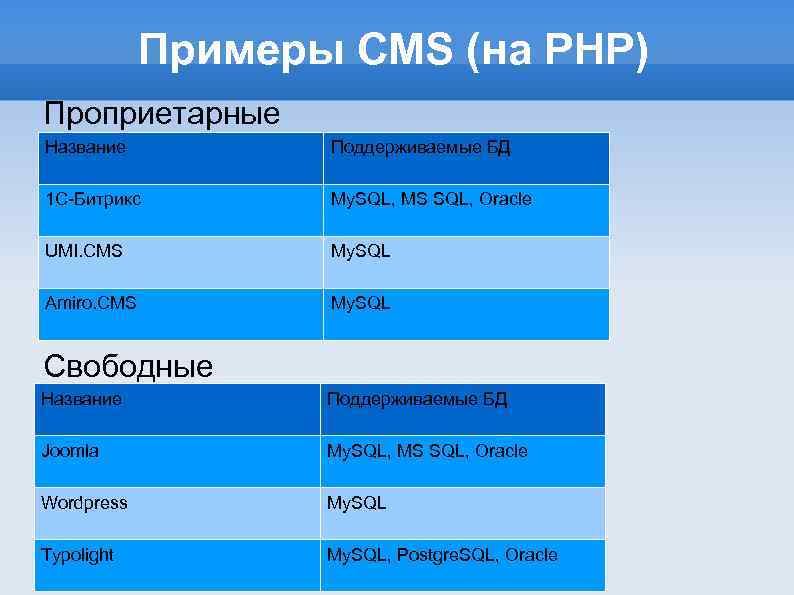 Примеры CMS (на PHP)

Проприетарные

| Название | Поддерживаемые БД |
|---|---|
| 1С-Битрикс | MySQL, MS SQL, Oracle |
| UMI.CMS | MySQL |
| Amiro.CMS | MySQL |

Свободные

| Название | Поддерживаемые БД |
|---|---|
| Joomla | MySQL, MS SQL, Oracle |
| Wordpress | MySQL |
| Typolight | MySQL, PostgreSQL, Oracle |